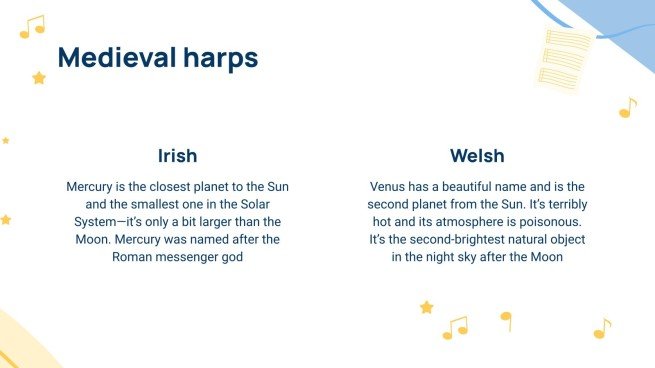 Medieval harps

Irish

Mercury is the closest planet to the Sun and the smallest one in the Solar System—it's only a bit larger than the Moon. Mercury was named after the Roman messenger god

Welsh

Venus has a beautiful name and is the second planet from the Sun. It's terribly hot and its atmosphere is poisonous. It's the second-brightest natural object in the night sky after the Moon